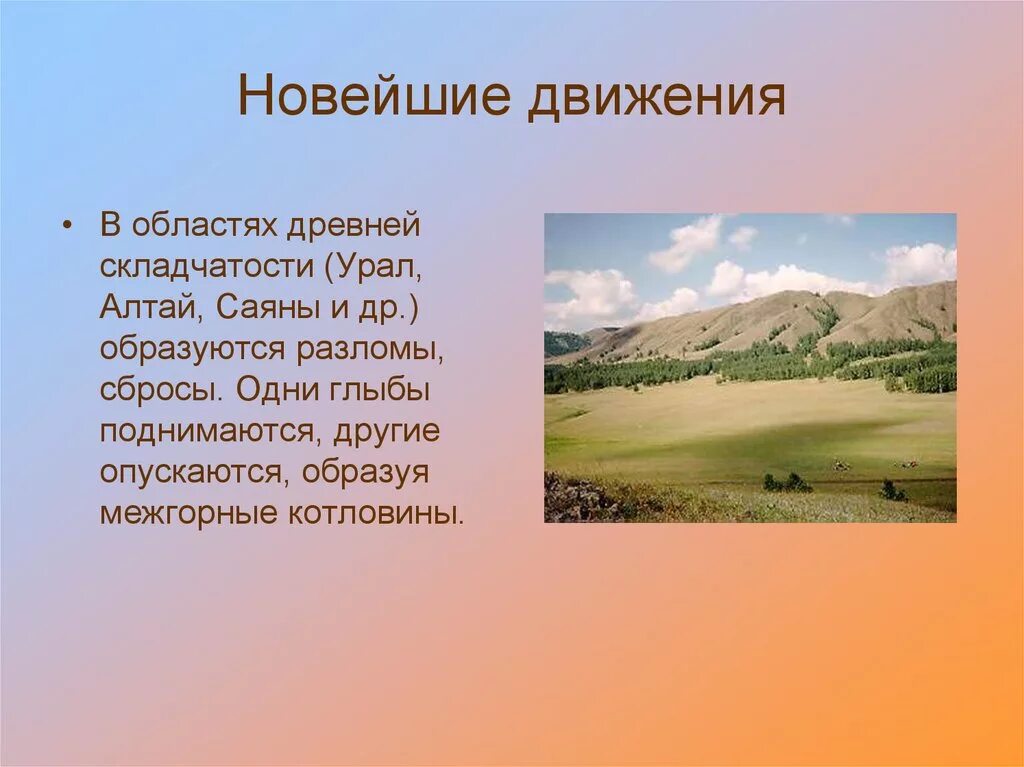 Новейшие движения

• В областях древней складчатости (Урал, Алтай, Саяны и др.) образуются разломы, сбросы. Одни глыбы поднимаются, другие опускаются, образуя межгорные котловины.